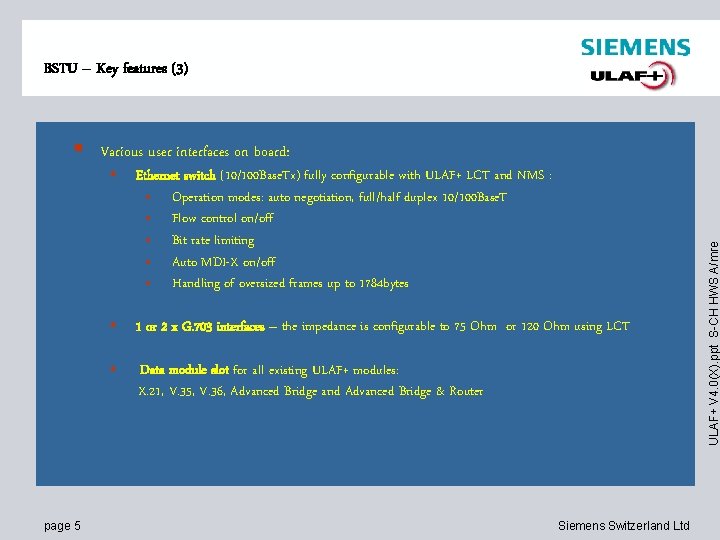 BSTU – Key features (3)

SIEMENS

ULAF+

Various user interfaces on board:

Ethernet switch (10/100BaseTx) fully configurable with ULAF+ LCT and NMS :

Operation modes: auto negotiation, full/half duplex 10/100BaseT

Flow control on/off

Bit rate limiting

Auto MDI-X on/off

Handling of oversized frames up to 1784bytes

1 or 2 x G.703 interfaces – the impedance is configurable to 75 Ohm or 120 Ohm using LCT

Data module slot for all existing ULAF+ modules:
X.21, V.35, V.36, Advanced Bridge and Advanced Bridge & Router

ULAF+ V4.0(X).ppt S-CH HWS A/mre

page 5

Siemens Switzerland Ltd